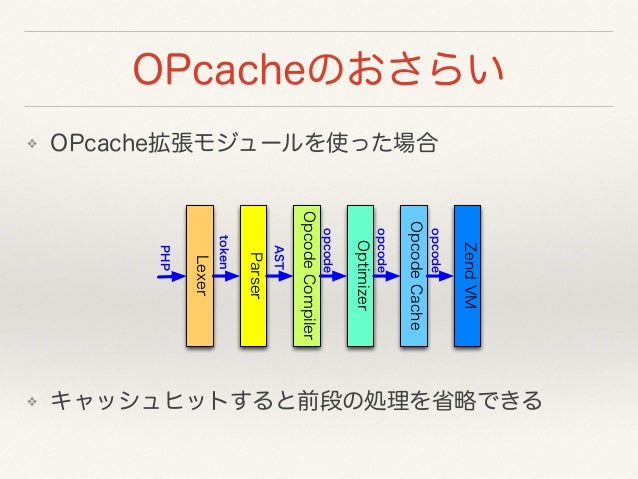 OPcacheのおさらい

❖ OPcache拡張モジュールを使った場合

PHP
Lexer
token
Parser
AST
Opcode Compiler
opcode
Optimizer
opcode
Opcode Cache
opcode
Zend VM

❖ キャッシュヒットすると前段の処理を省略できる